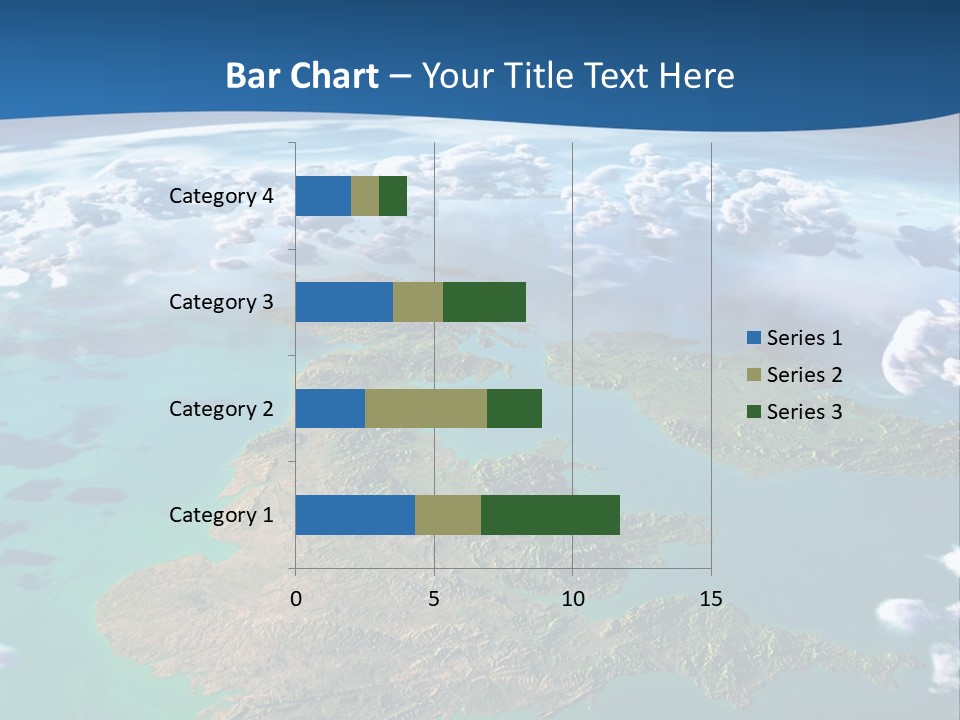 Bar Chart – Your Title Text Here

Category 4
Category 3
Category 2
Category 1

0
5
10
15

Series 1
Series 2
Series 3